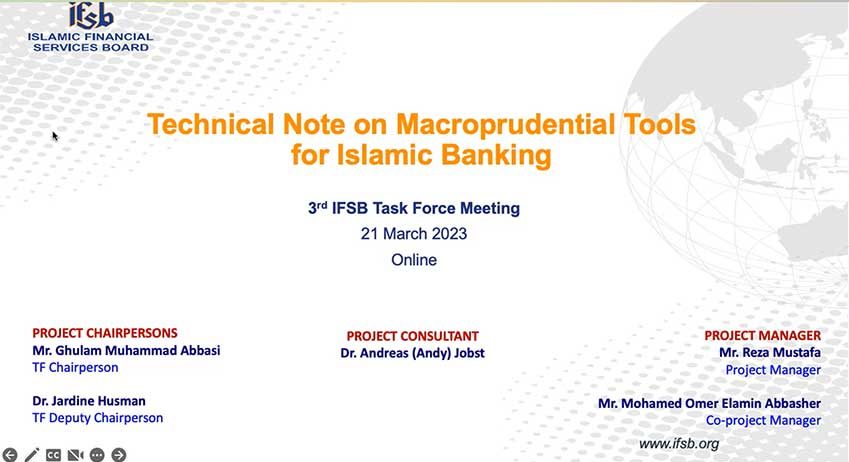 ifsb
ISLAMIC FINANCIAL SERVICES BOARD

Technical Note on Macroprudential Tools for Islamic Banking

3rd IFSB Task Force Meeting
21 March 2023
Online

PROJECT CHAIRPERSONS
Mr. Ghulam Muhammad Abbasi
TF Chairperson

Dr. Jardine Husman
TF Deputy Chairperson

PROJECT CONSULTANT
Dr. Andreas (Andy) Jobst

PROJECT MANAGER
Mr. Reza Mustafa
Project Manager

Mr. Mohamed Omer Elamin Abbasher
Co-project Manager

www.ifsb.org

CC